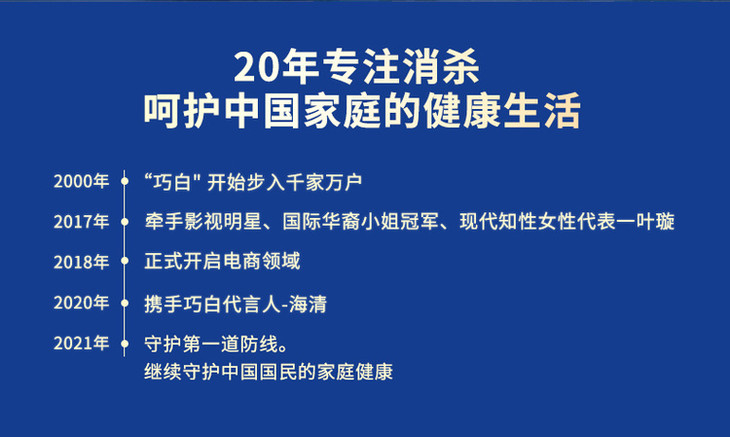 20年专注消杀
呵护中国家庭的健康生活

2000年 “巧白" 开始步入千家万户

2017年 牵手影视明星、国际华裔小姐冠军、现代知性女性代表一叶璇

2018年 正式开启电商领域

2020年 携手巧白代言人-海清

2021年 守护第一道防线。
继续守护中国国民的家庭健康